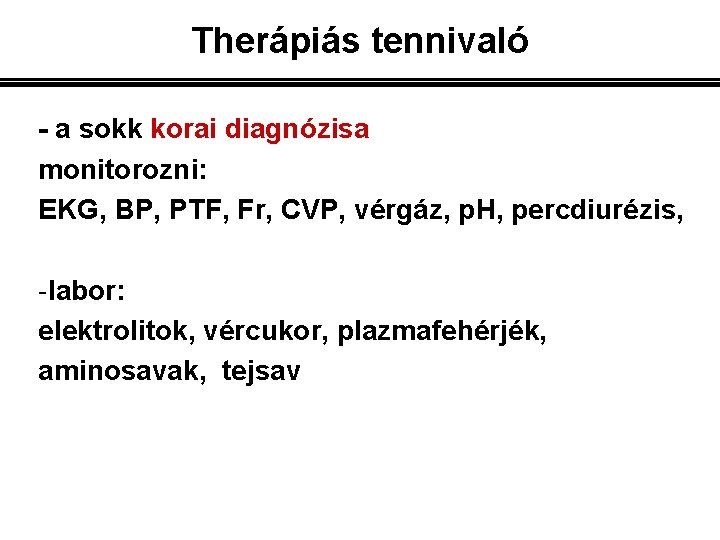 Therápiás tennivaló

- a sokk korai diagnózisa
monitorozni:
EKG, BP, PTF, Fr, CVP, vérgáz, pH, percdiurézis,

-labor:
elektrolitok, vércukor, plazmafehérjék,
aminosavak, tejsav